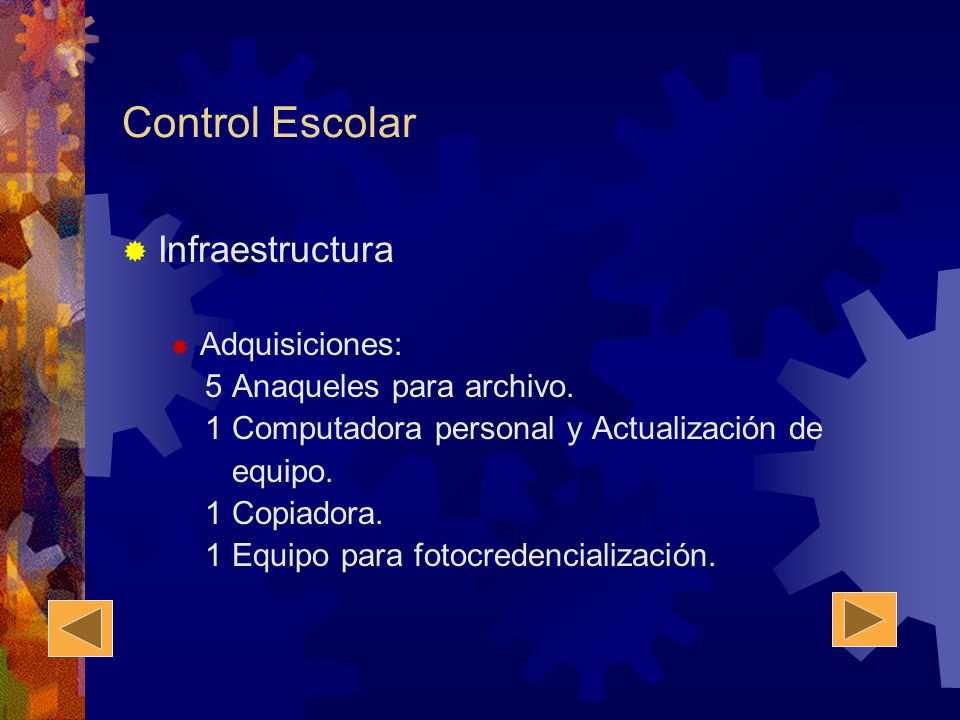 Control Escolar

Infraestructura

Adquisiciones:
5 Anaqueles para archivo.
1 Computadora personal y Actualización de equipo.
1 Copiadora.
1 Equipo para fotocredencialización.